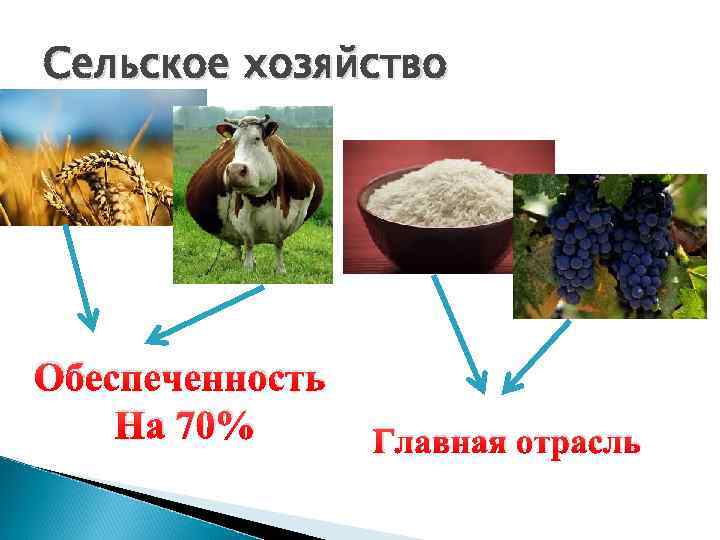 Сельское хозяйство

Обеспеченность
На 70%

Главная отрасль